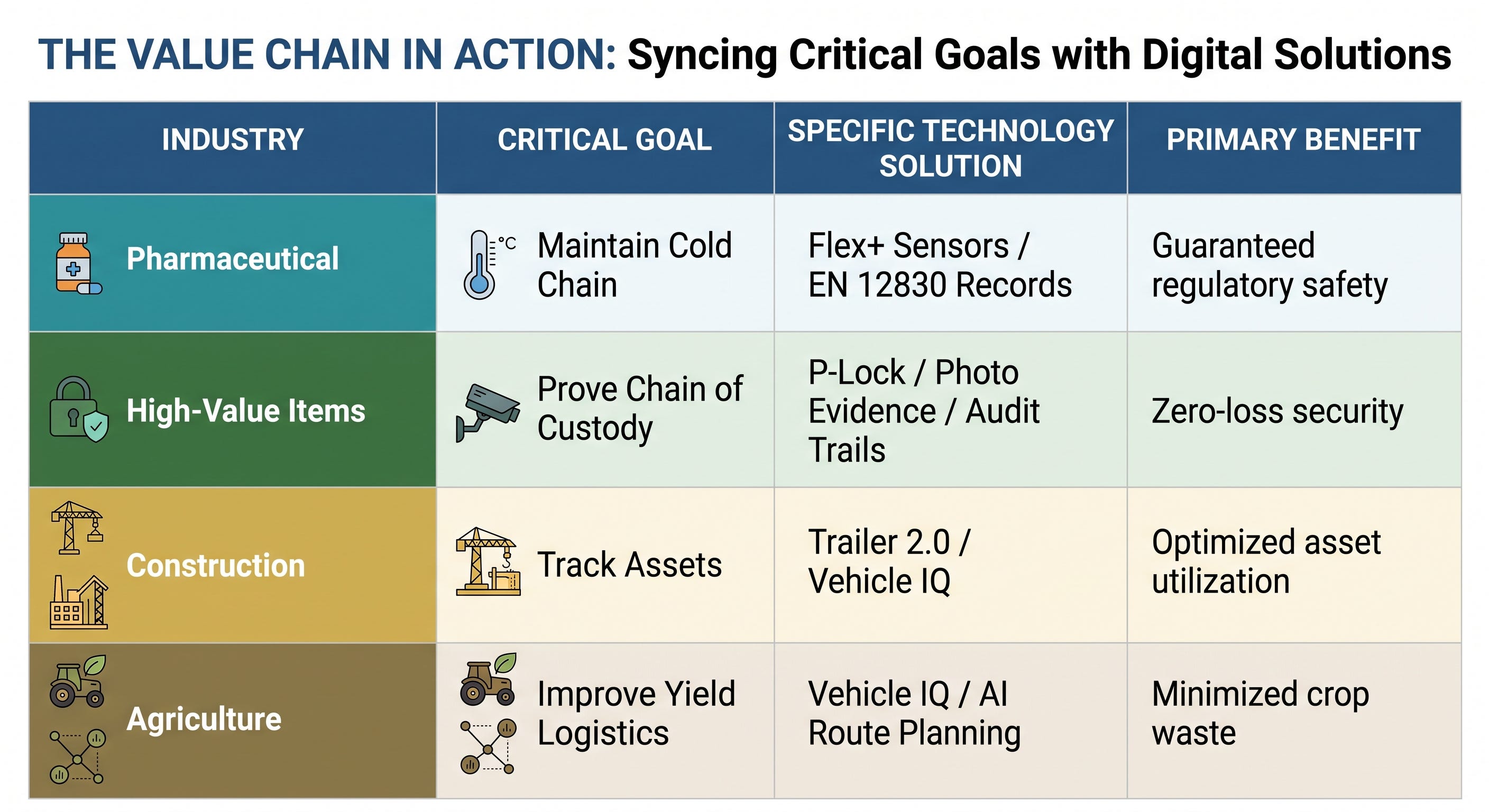 THE VALUE CHAIN IN ACTION: Syncing Critical Goals with Digital Solutions

| INDUSTRY | CRITICAL GOAL | SPECIFIC TECHNOLOGY SOLUTION | PRIMARY BENEFIT |
|---|---|---|---|
| Pharmaceutical | °C Maintain Cold Chain | Flex+ Sensors / EN 12830 Records | Guaranteed regulatory safety |
| High-Value Items | Prove Chain of Custody | P-Lock / Photo Evidence / Audit Trails | Zero-loss security |
| Construction | Track Assets | Trailer 2.0 / Vehicle IQ | Optimized asset utilization |
| Agriculture | Improve Yield Logistics | Vehicle IQ / AI Route Planning | Minimized crop waste |